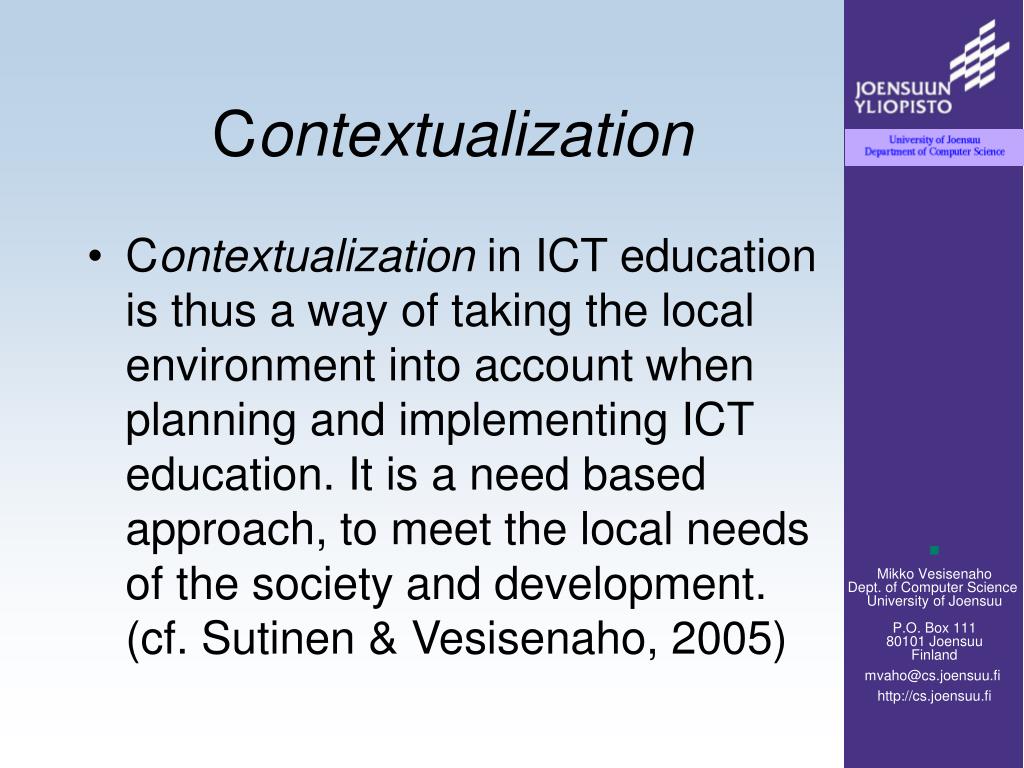 Contextualization

• Contextualization in ICT education is thus a way of taking the local environment into account when planning and implementing ICT education. It is a need based approach, to meet the local needs of the society and development. (cf. Sutinen & Vesisenaho, 2005)

JOENSUUN YLIOPISTO

University of Joensuu
Department of Computer Science

Mikko Vesisenaho
Dept. of Computer Science
University of Joensuu

P.O. Box 111
80101 Joensuu
Finland

mvaho@cs.joensuu.fi

http://cs.joensuu.fi